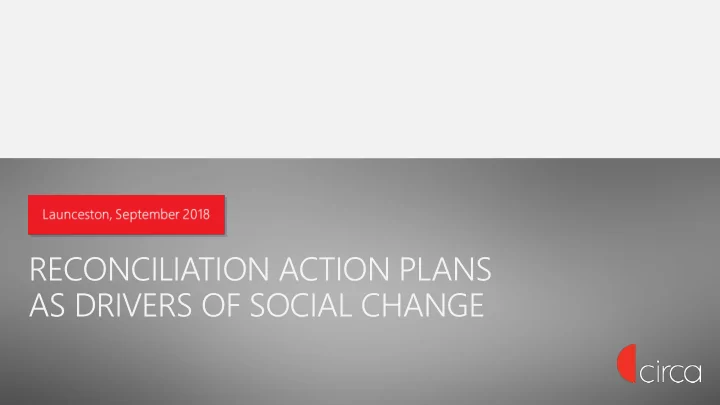 Launceston, September 2018

RECONCILIATION ACTION PLANS AS DRIVERS OF SOCIAL CHANGE

circa